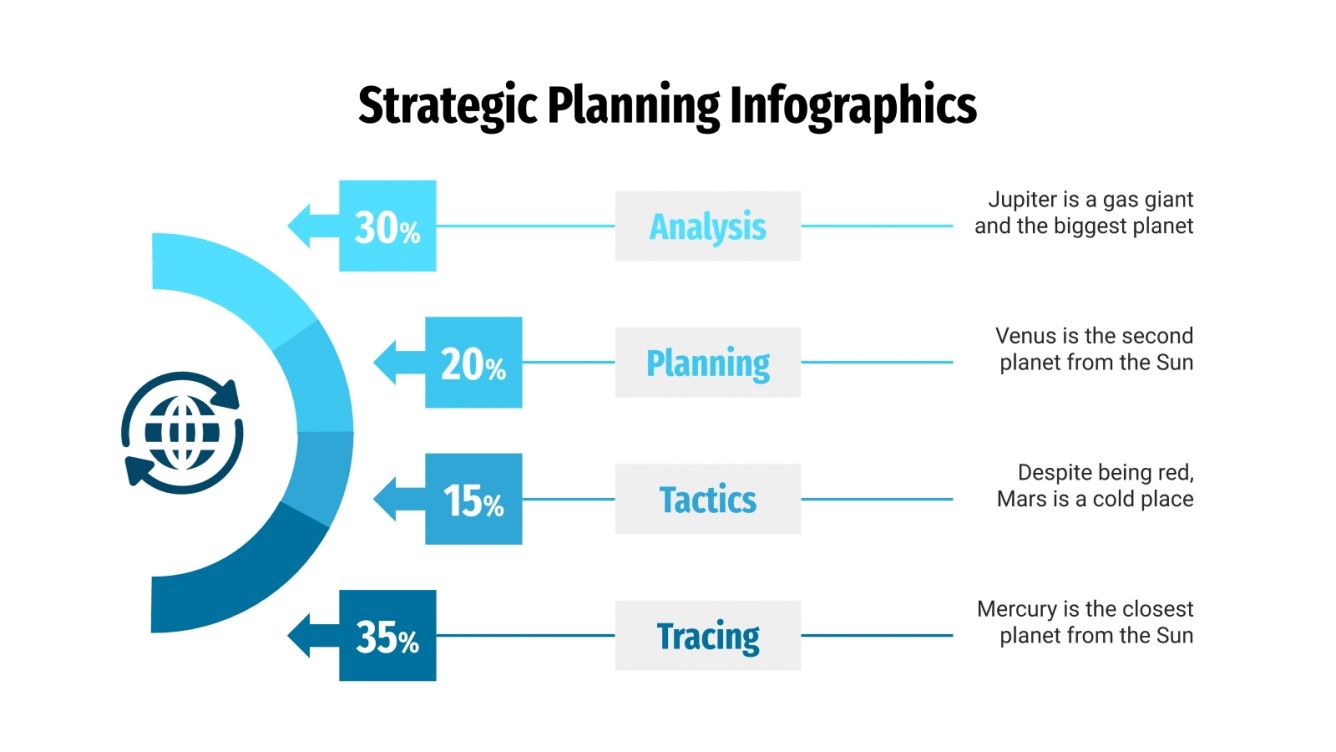 Strategic Planning Infographics

30%

Analysis

Jupiter is a gas giant and the biggest planet

20%

Planning

Venus is the second planet from the Sun

15%

Tactics

Despite being red, Mars is a cold place

35%

Tracing

Mercury is the closest planet from the Sun